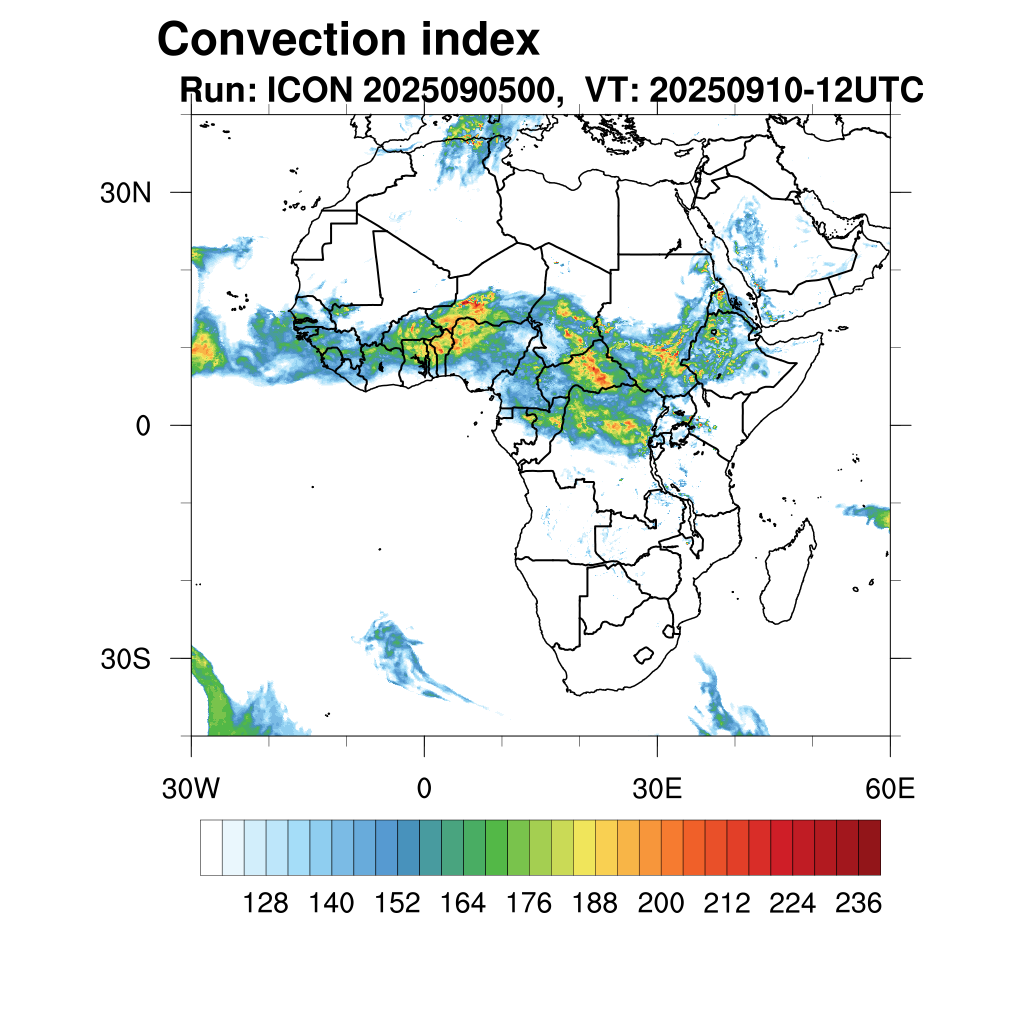 Convection index
Run: ICON 2025090500, VT: 20250910-12UTC

30N
0
30S

30W
0
30E
60E

128 140 152 164 176 188 200 212 224 236